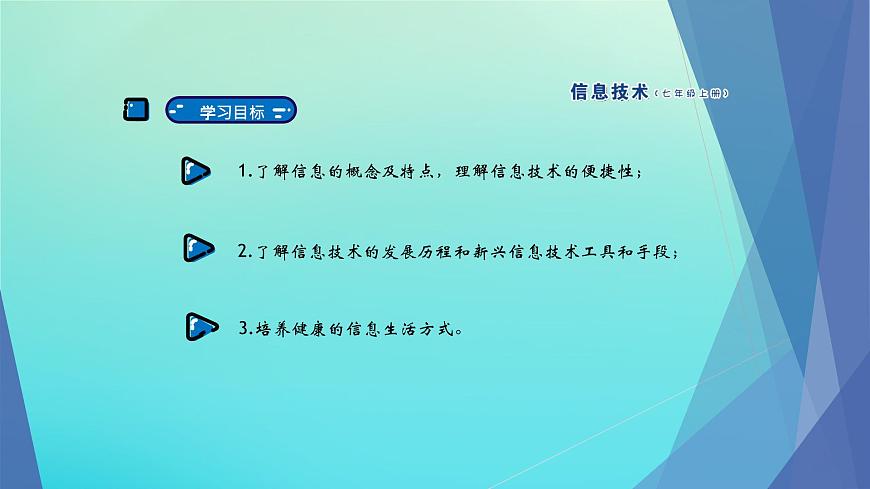 信息技术（七年级上册）

学习目标

1.了解信息的概念及特点，理解信息技术的便捷性；

2.了解信息技术的发展历程和新兴信息技术工具和手段；

3.培养健康的信息生活方式。